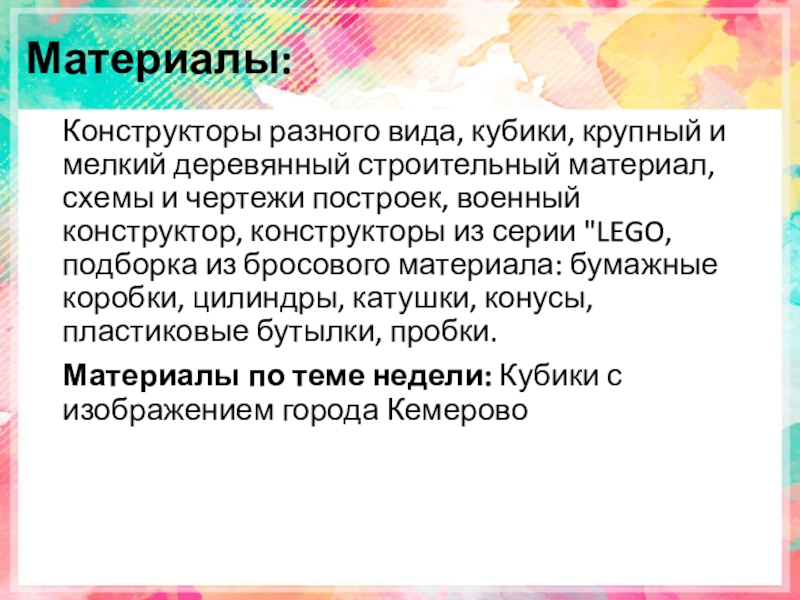 Материалы:

Конструкторы разного вида, кубики, крупный и мелкий деревянный строительный материал, схемы и чертежи построек, военный конструктор, конструкторы из серии "LEGO, подборка из бросового материала: бумажные коробки, цилиндры, катушки, конусы, пластиковые бутылки, пробки.

Материалы по теме недели: Кубики с изображением города Кемерово